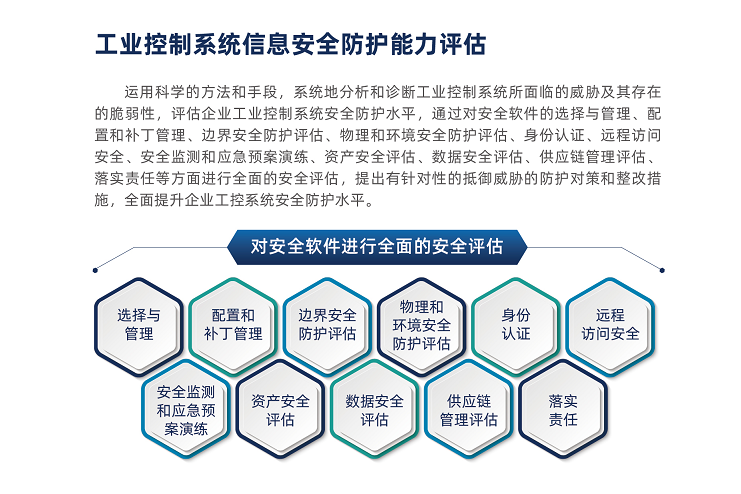 工业控制系统信息安全防护能力评估

运用科学的方法和手段，系统地分析和诊断工业控制系统所面临的威胁及其存在的脆弱性，评估企业工业控制系统安全防护水平，通过对安全软件的选择与管理、配置和补丁管理、边界安全防护评估、物理和环境安全防护评估、身份认证、远程访问安全、安全监测和应急预案演练、资产安全评估、数据安全评估、供应链管理评估、落实责任等方面进行全面的安全评估，提出有针对性的抵御威胁的防护对策和整改措施，全面提升企业工控系统安全防护水平。

对安全软件进行全面的安全评估

选择与管理

配置和补丁管理

边界安全防护评估

物理和环境安全防护评估

身份认证

远程访问安全

安全监测和应急预案演练

资产安全评估

数据安全评估

供应链管理评估

落实责任